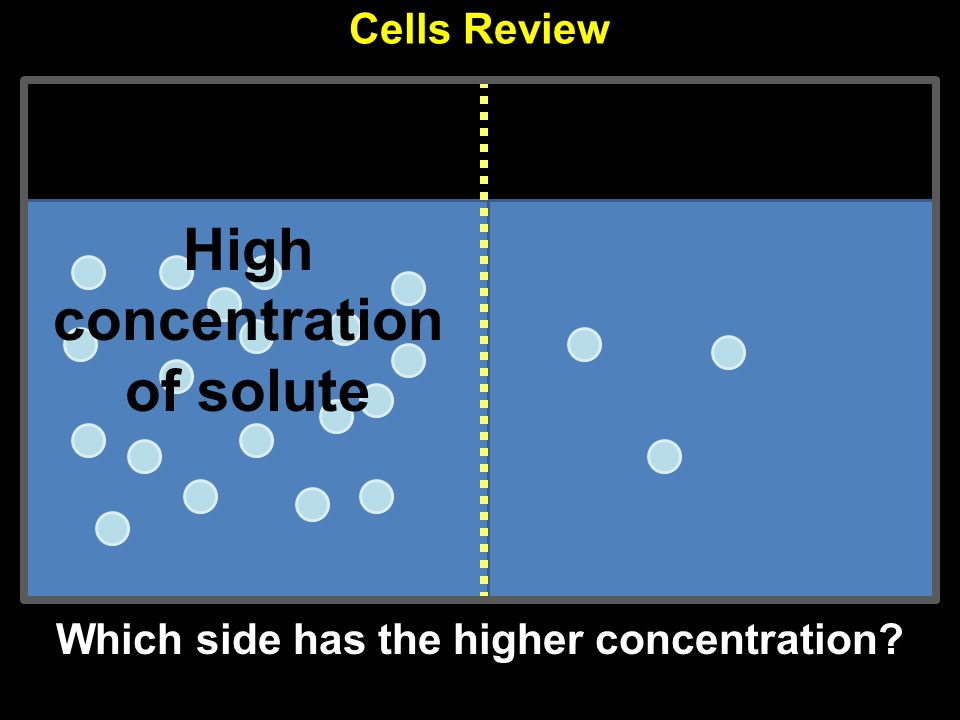 Cells Review

High concentration of solute

Which side has the higher concentration?